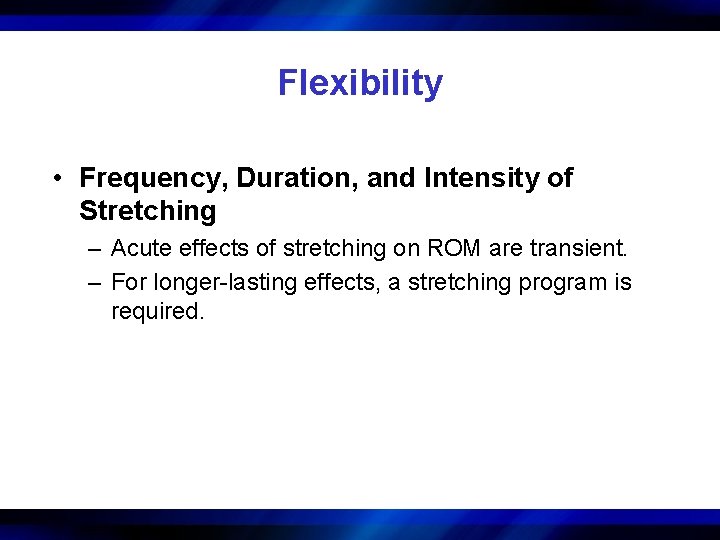 Flexibility

• Frequency, Duration, and Intensity of Stretching

– Acute effects of stretching on ROM are transient.

– For longer-lasting effects, a stretching program is required.